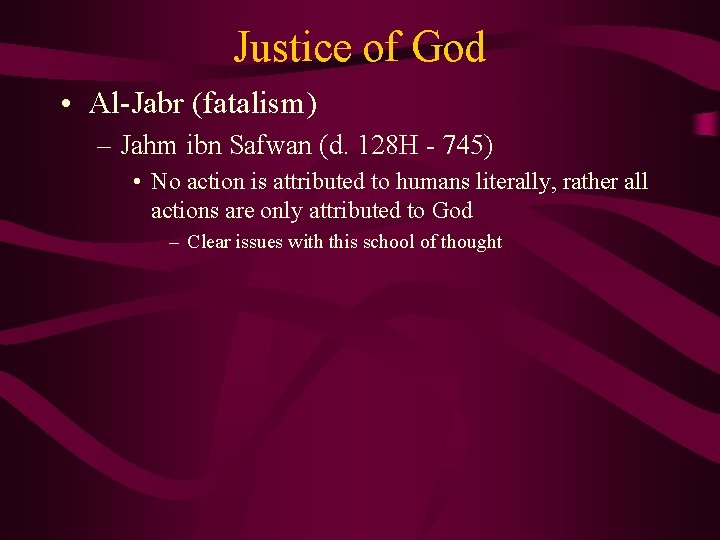 Justice of God

• Al-Jabr (fatalism)

– Jahm ibn Safwan (d. 128H - 745)

• No action is attributed to humans literally, rather all actions are only attributed to God

– Clear issues with this school of thought